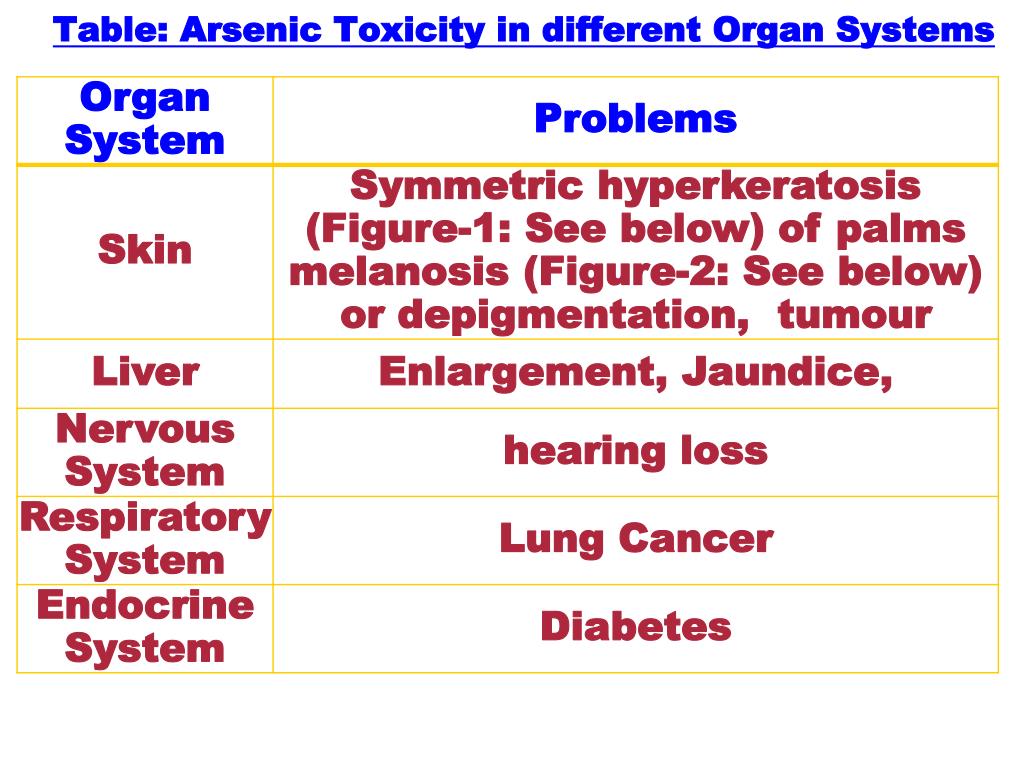 Table: Arsenic Toxicity in different Organ Systems

| Organ System | Problems |
|---|---|
| Skin | Symmetric hyperkeratosis (Figure-1: See below) of palms melanosis (Figure-2: See below) or depigmentation, tumour |
| Liver | Enlargement, Jaundice, |
| Nervous System | hearing loss |
| Respiratory System | Lung Cancer |
| Endocrine System | Diabetes |